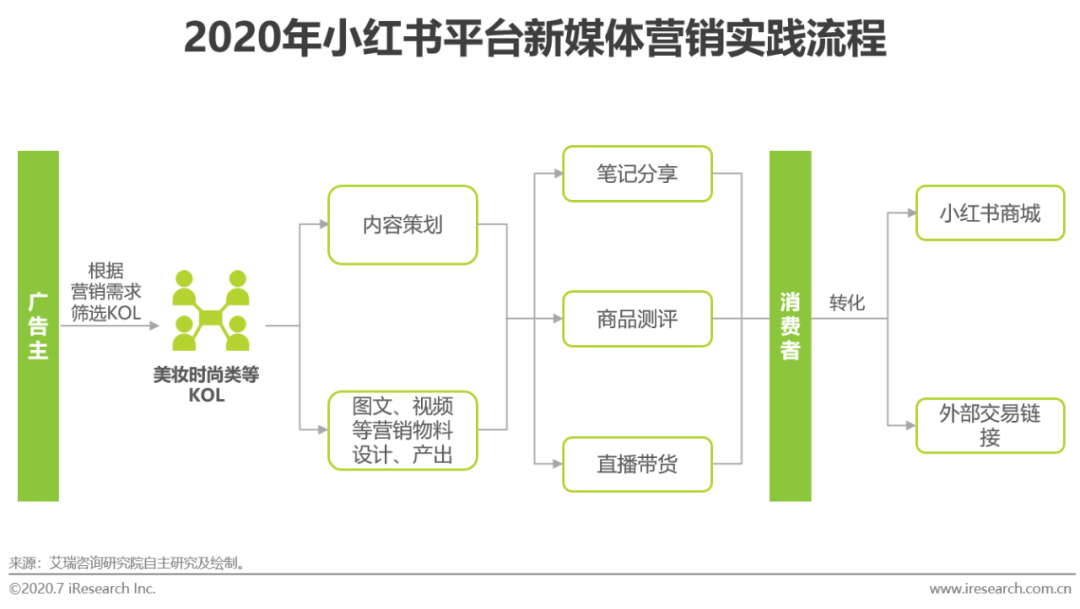 2020年小红书平台新媒体营销实践流程

广告主

根据营销需求筛选KOL

美妆时尚类等KOL

内容策划

图文、视频等营销物料设计、产出

笔记分享

商品测评

直播带货

消费者

转化

小红书商城

外部交易链接

来源：艾瑞咨询研究院自主研究及绘制。

©2020.7 iResearch Inc.

www.iresearch.com.cn